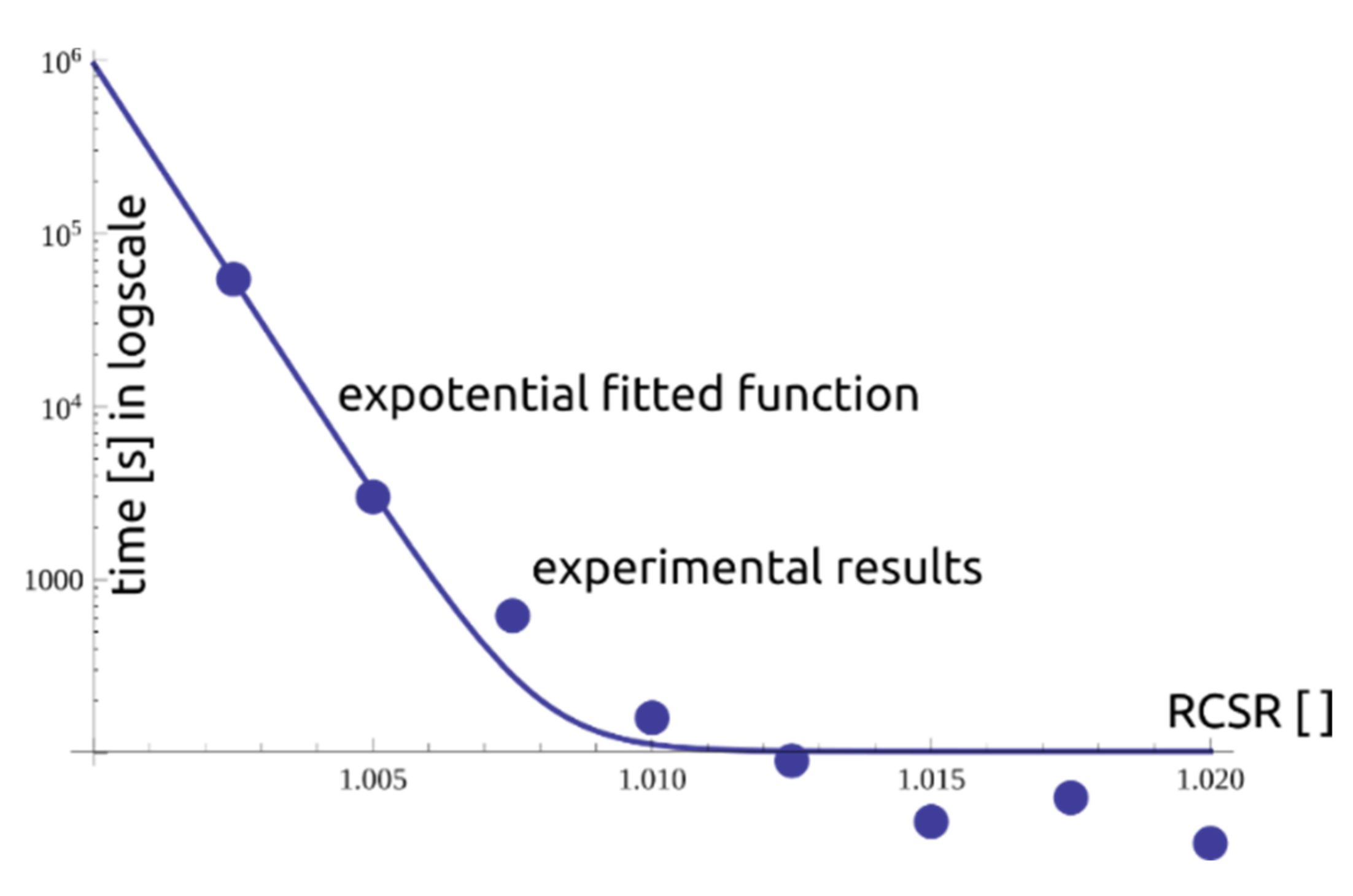 $10^6$

$10^5$

$10^4$

1000

time [s] in logscale

expotential fitted function

experimental results

RCSR [ ]

1.005

1.010

1.015

1.020